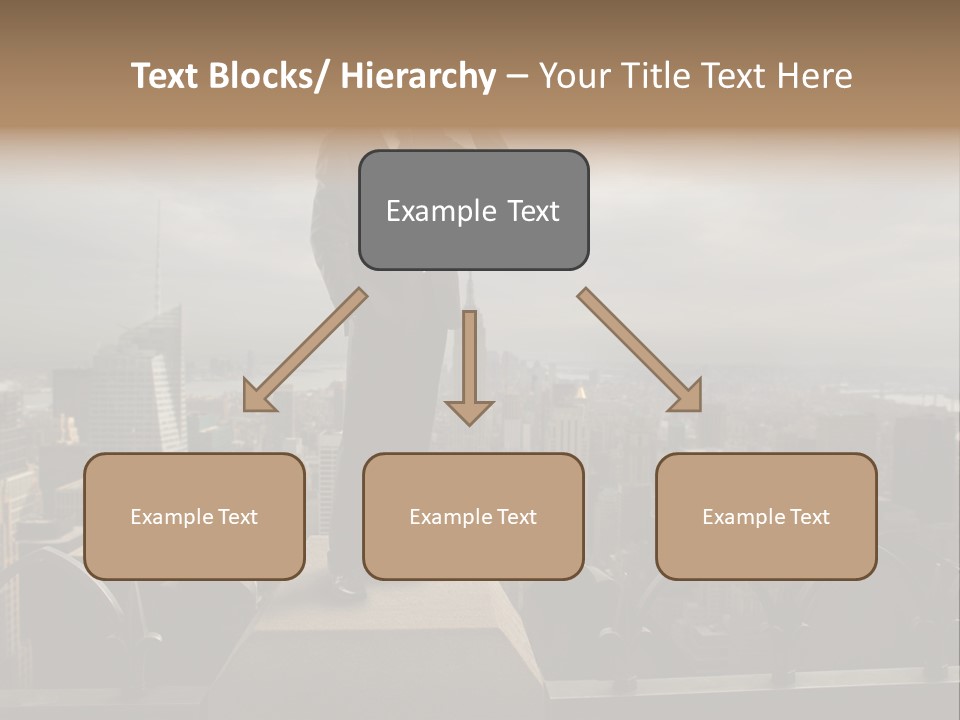 Text Blocks/ Hierarchy – Your Title Text Here

Example Text

Example Text

Example Text

Example Text